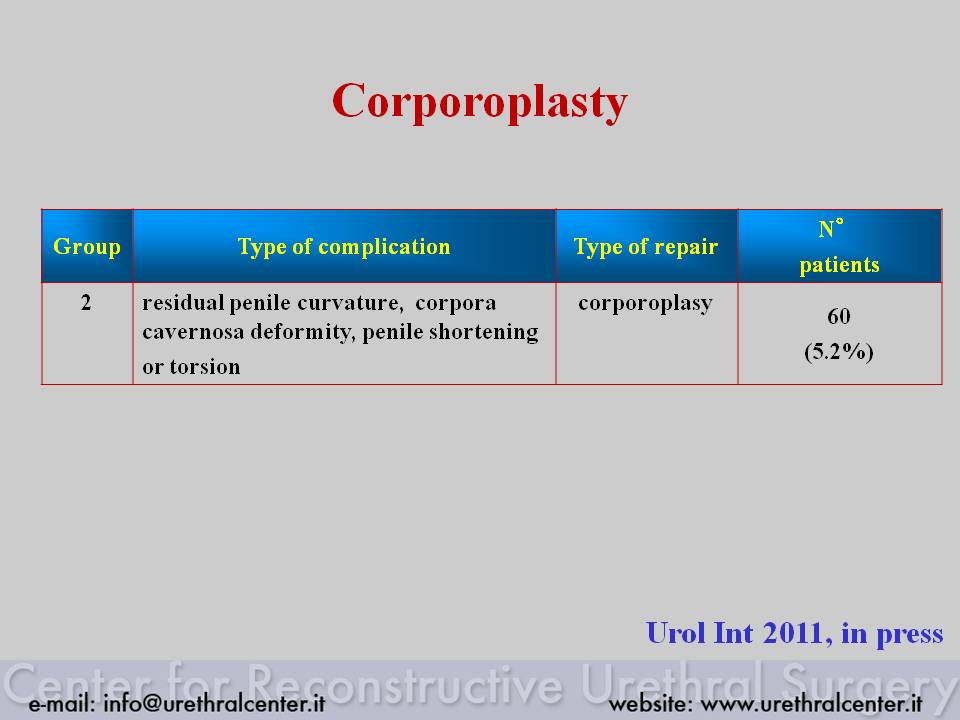 Corporoplasty

| Group | Type of complication | Type of repair | N° patients |
|---|---|---|---|
| 2 | residual penile curvature, corpora cavernosa deformity, penile shortening or torsion | corporoplasy | 60 (5.2%) |

Urol Int 2011, in press

Center for Reconstructive Urethral Surgery

e-mail: info@urethralcenter.it

website: www.urethralcenter.it